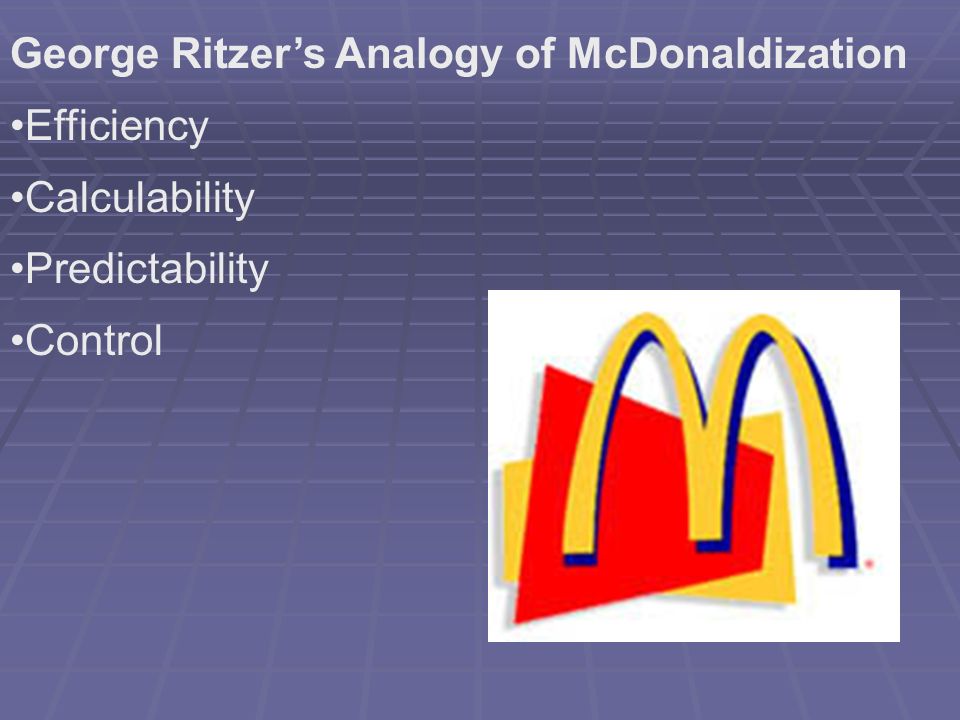 George Ritzer's Analogy of McDonaldization

•Efficiency

•Calculability

•Predictability

•Control